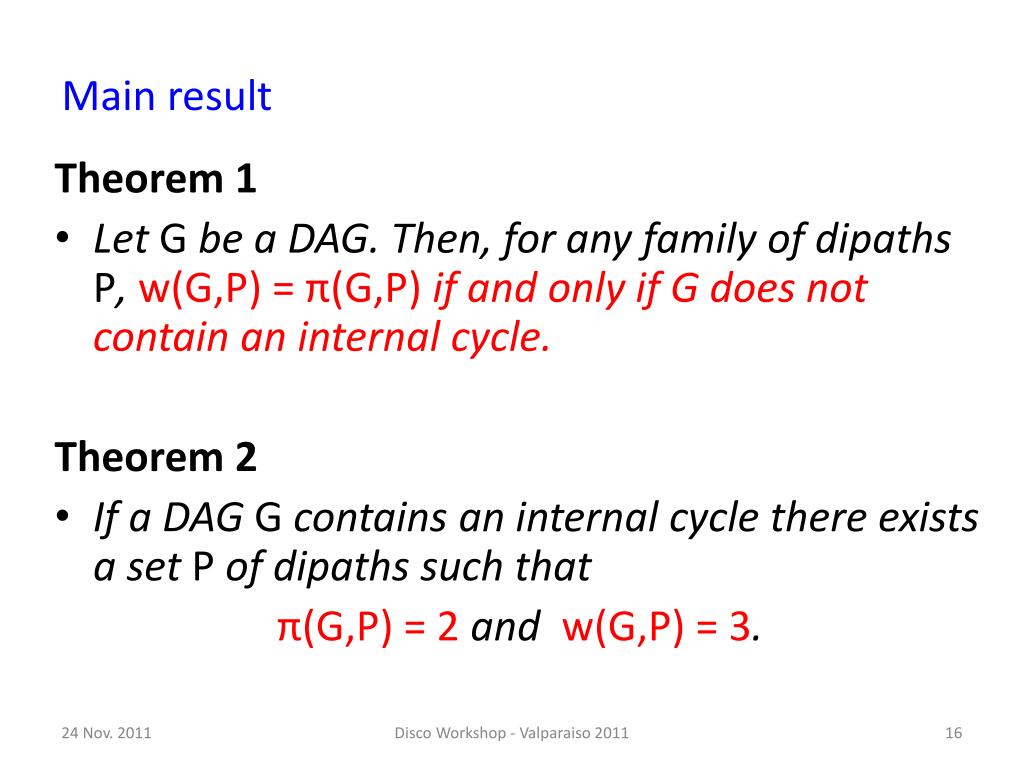 Main result

Theorem 1

• Let G be a DAG. Then, for any family of dipaths P, w(G,P) = π(G,P) if and only if G does not contain an internal cycle.

Theorem 2

• If a DAG G contains an internal cycle there exists a set P of dipaths such that

π(G,P) = 2 and w(G,P) = 3.

24 Nov. 2011

Disco Workshop - Valparaiso 2011

16